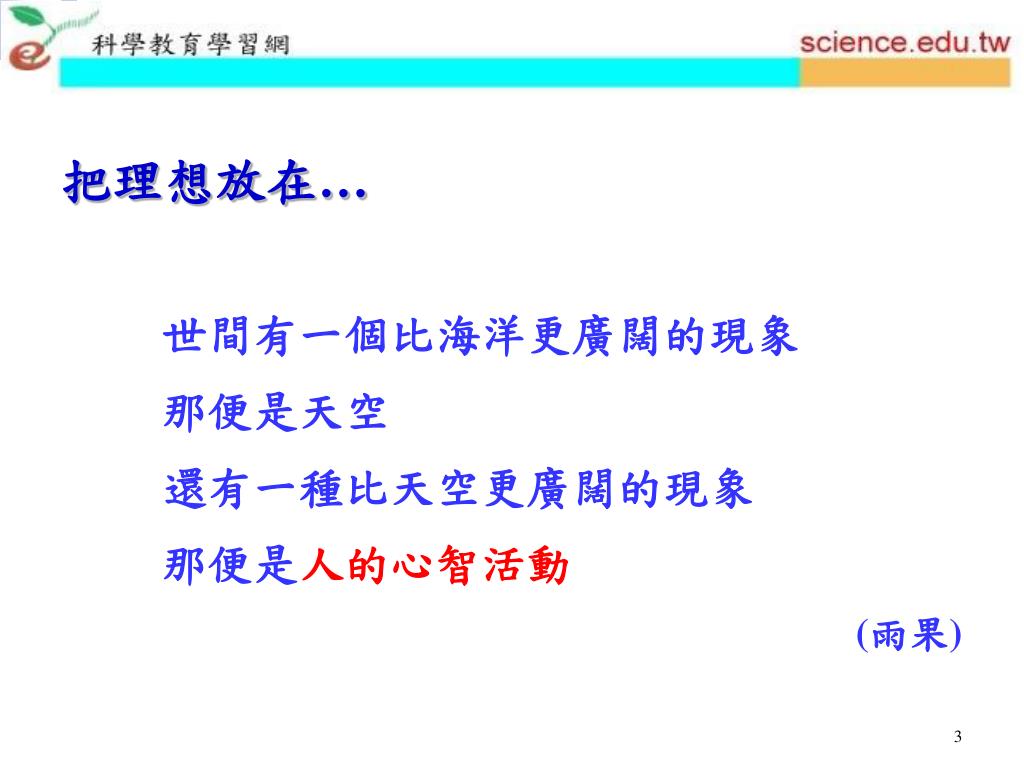 科學教育學習網

science.edu.tw

把理想放在…

世間有一個比海洋更廣闊的現象
那便是天空
還有一種比天空更廣闊的現象
那便是人的心智活動

(雨果)

3